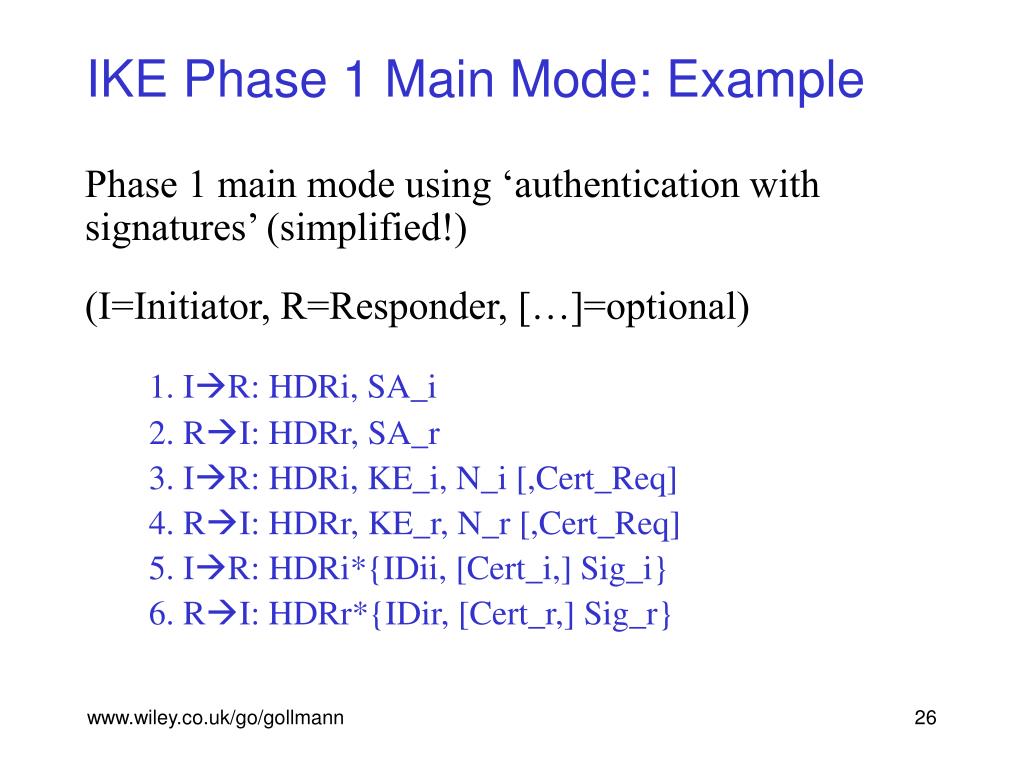 IKE Phase 1 Main Mode: Example

Phase 1 main mode using ‘authentication with signatures’ (simplified!)

(I=Initiator, R=Responder, […]=optional)

1. I→R: HDRi, SA_i
2. R→I: HDRr, SA_r
3. I→R: HDRi, KE_i, N_i [,Cert_Req]
4. R→I: HDRr, KE_r, N_r [,Cert_Req]
5. I→R: HDRi*{IDii, [Cert_i,] Sig_i}
6. R→I: HDRr*{IDir, [Cert_r,] Sig_r}

www.wiley.co.uk/go/gollmann

26